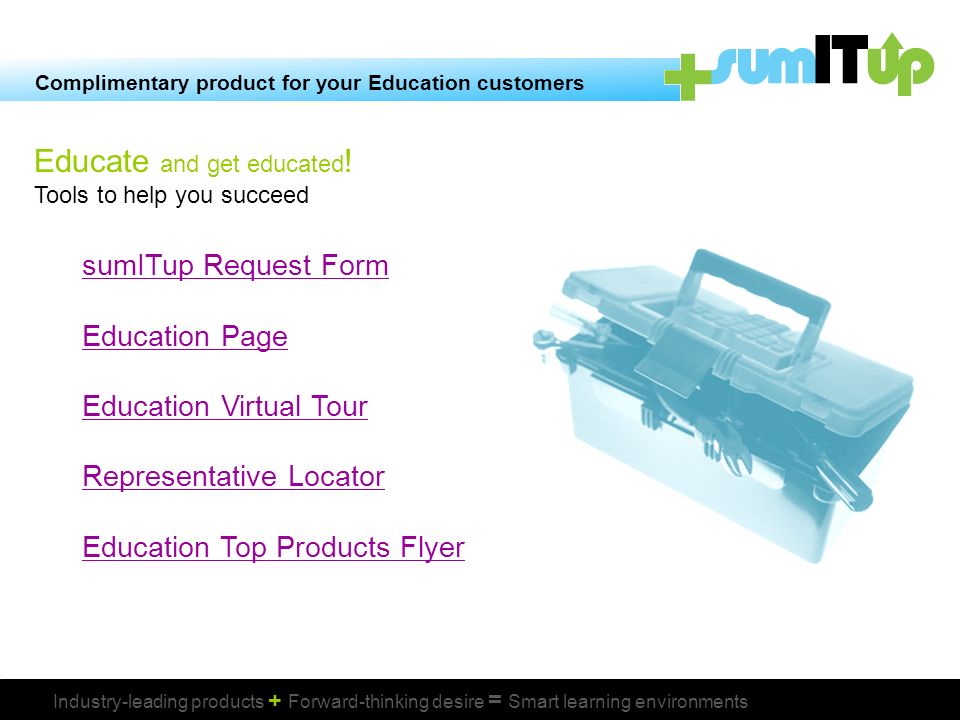 Complimentary product for your Education customers

+sumITup

Educate and get educated!
Tools to help you succeed

sumITup Request Form

Education Page

Education Virtual Tour

Representative Locator

Education Top Products Flyer

Industry-leading products + Forward-thinking desire = Smart learning environments